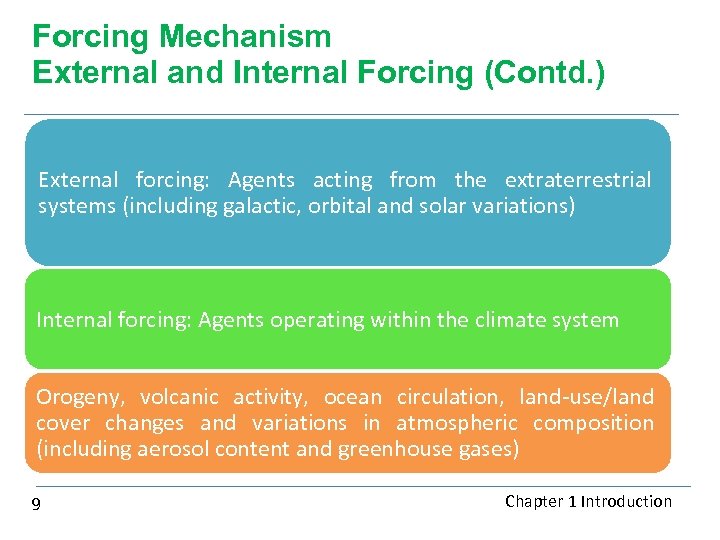 Forcing Mechanism
External and Internal Forcing (Contd.)

External forcing: Agents acting from the extraterrestrial systems (including galactic, orbital and solar variations)

Internal forcing: Agents operating within the climate system

Orogeny, volcanic activity, ocean circulation, land-use/land cover changes and variations in atmospheric composition (including aerosol content and greenhouse gases)

9

Chapter 1 Introduction